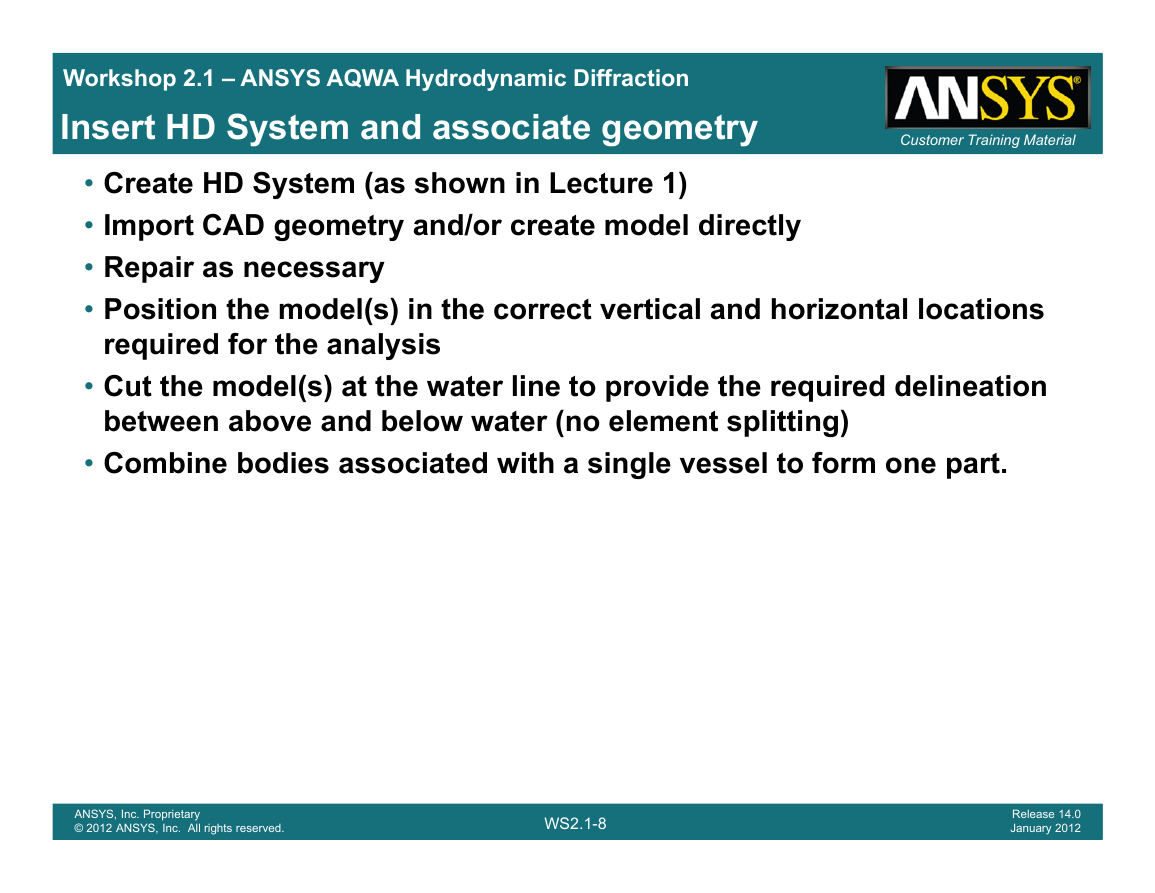 Workshop 2.1 – ANSYS AQWA Hydrodynamic Diffraction

Insert HD System and associate geometry

ANSYS®
Customer Training Material

• Create HD System (as shown in Lecture 1)
• Import CAD geometry and/or create model directly
• Repair as necessary
• Position the model(s) in the correct vertical and horizontal locations required for the analysis
• Cut the model(s) at the water line to provide the required delineation between above and below water (no element splitting)
• Combine bodies associated with a single vessel to form one part.

ANSYS, Inc. Proprietary
© 2012 ANSYS, Inc. All rights reserved.

WS2.1-8

Release 14.0
January 2012